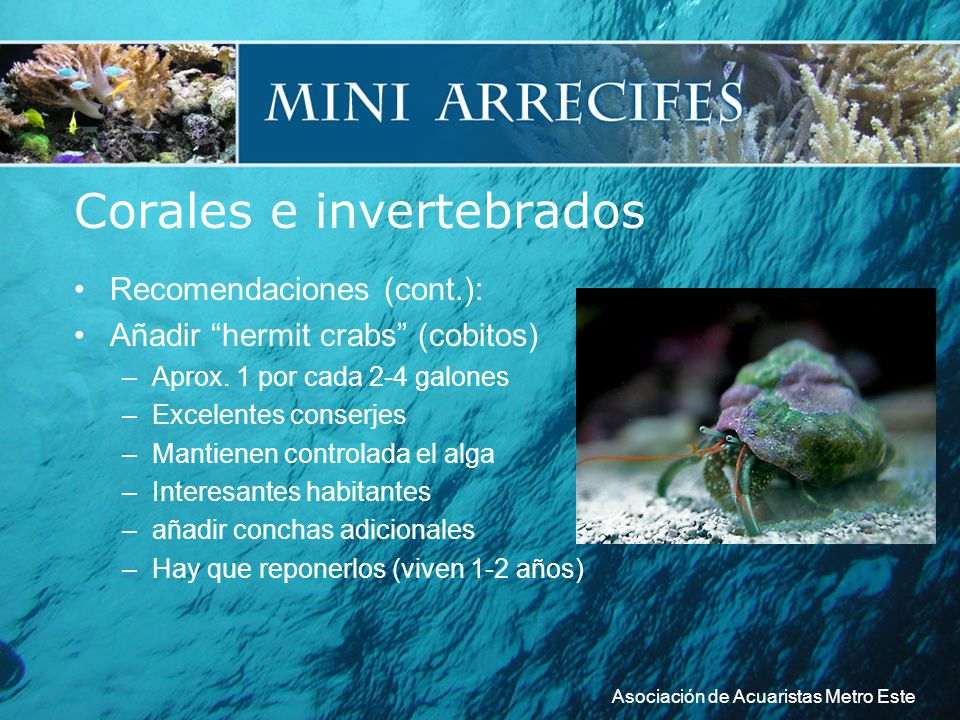 MINI ARRECIFES

Corales e invertebrados

• Recomendaciones (cont.):
• Añadir “hermit crabs” (cobitos)
– Aprox. 1 por cada 2-4 galones
– Excelentes conserjes
– Mantienen controlada el alga
– Interesantes habitantes
– añadir conchas adicionales
– Hay que reponerlos (viven 1-2 años)

Asociación de Acuaristas Metro Este